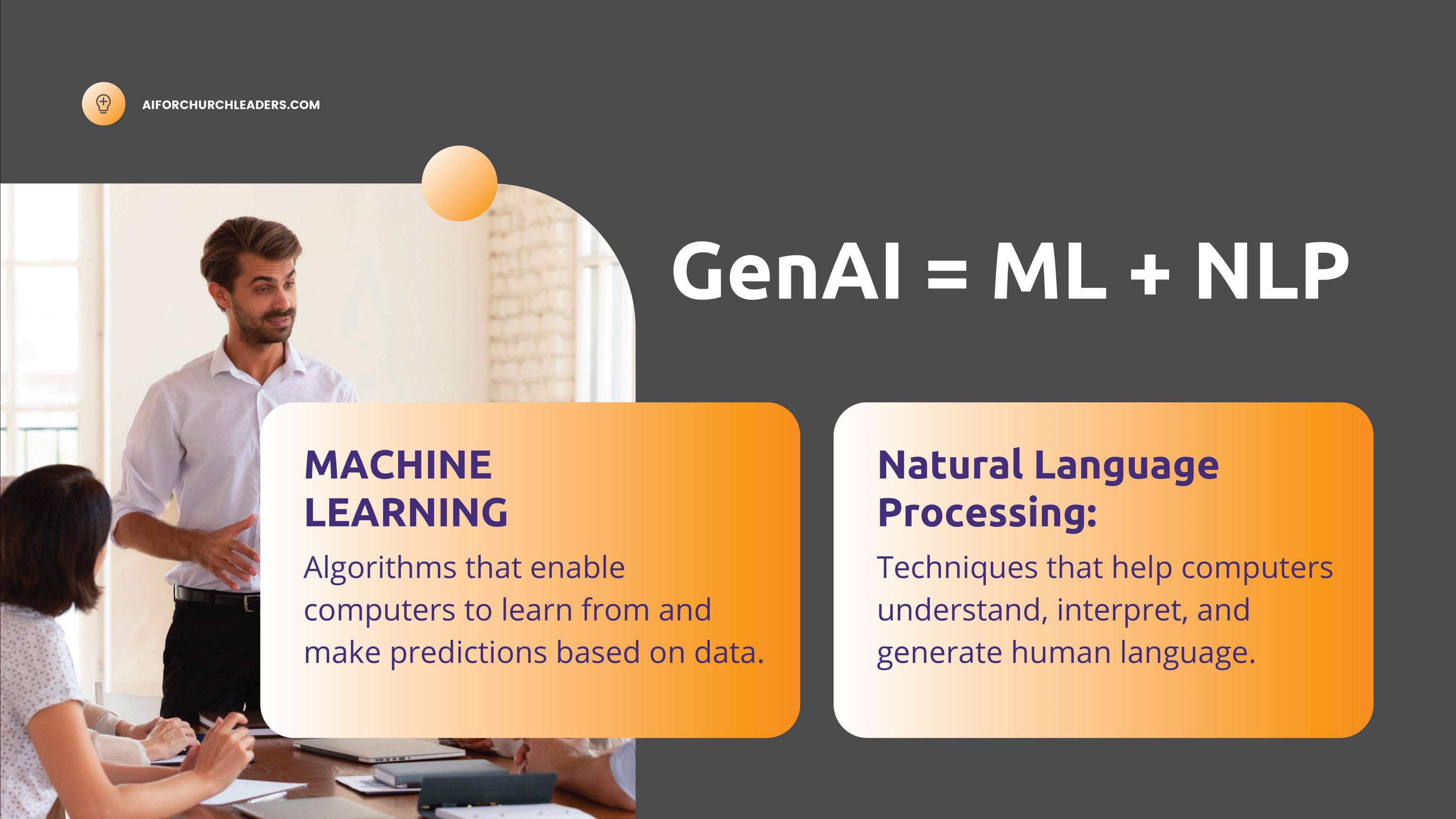 AIFORCHURCHLEADERS.COM

GenAI = ML + NLP

MACHINE LEARNING

Algorithms that enable computers to learn from and make predictions based on data.

Natural Language Processing:

Techniques that help computers understand, interpret, and generate human language.